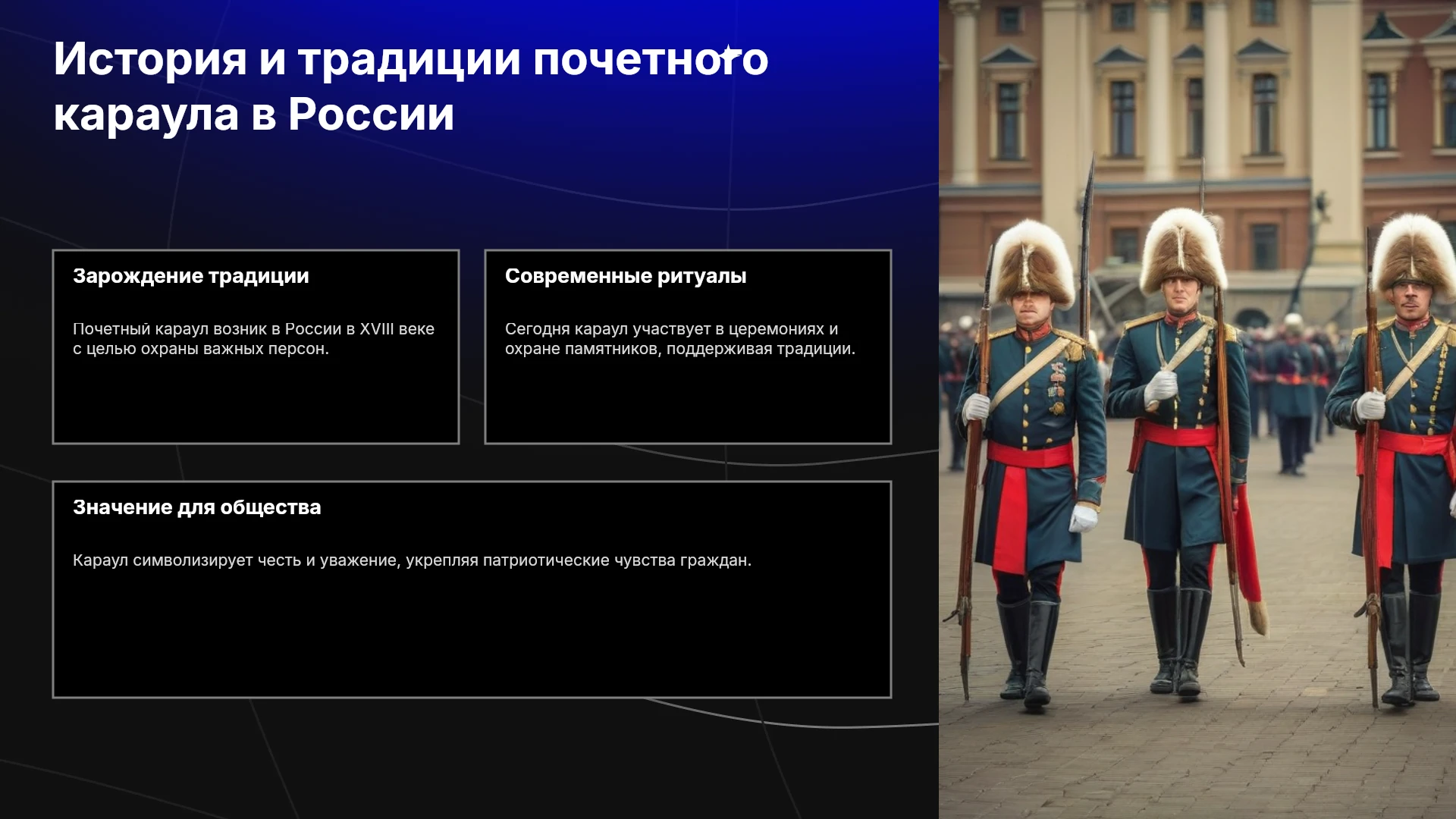 История и традиции почетного караула в России

Зарождение традиции

Почетный караул возник в России в XVIII веке с целью охраны важных персон.

Современные ритуалы

Сегодня караул участвует в церемониях и охране памятников, поддерживая традиции.

Значение для общества

Караул символизирует честь и уважение, укрепляя патриотические чувства граждан.